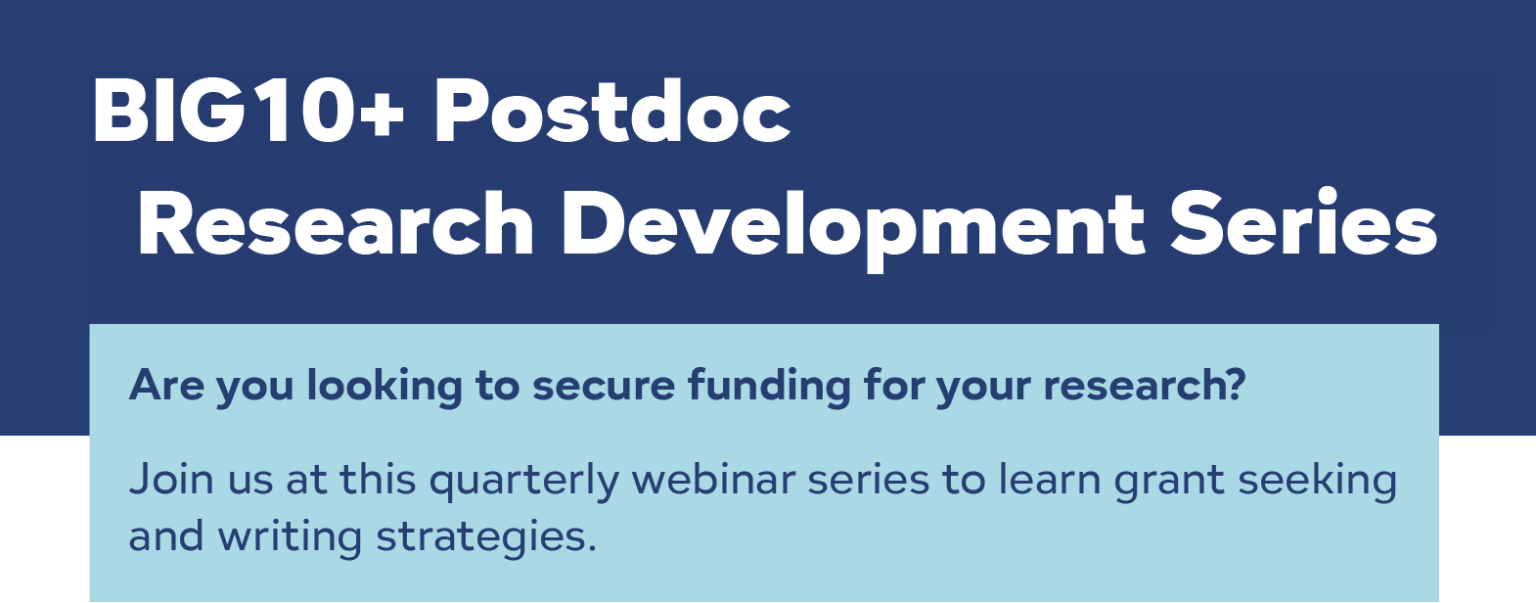 BIG10+ Postdoc Research Development Series

Are you looking to secure funding for your research?

Join us at this quarterly webinar series to learn grant seeking and writing strategies.